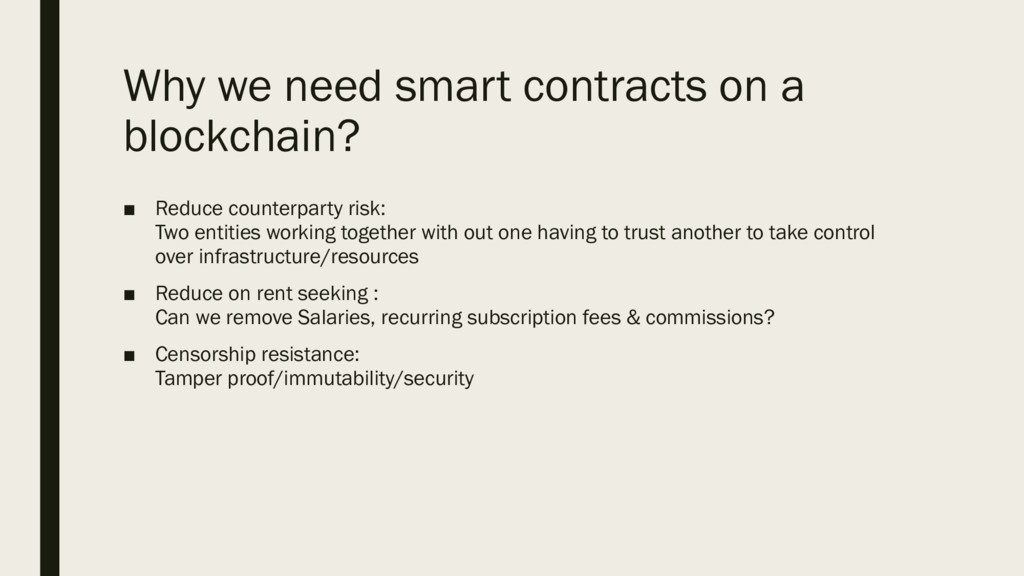 Why we need smart contracts on a blockchain?

■ Reduce counterparty risk:
Two entities working together with out one having to trust another to take control over infrastructure/resources

■ Reduce on rent seeking :
Can we remove Salaries, recurring subscription fees & commissions?

■ Censorship resistance:
Tamper proof/immutability/security